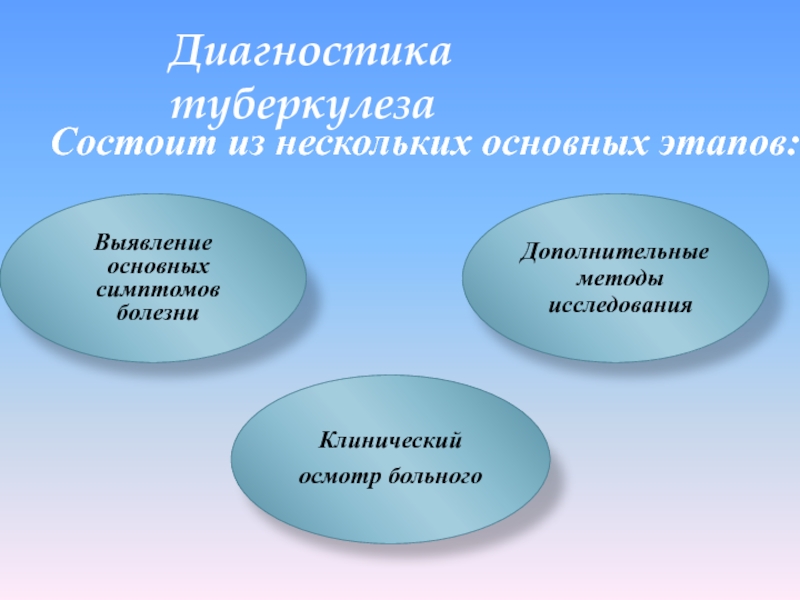 Диагностика туберкулеза

Состоит из нескольких основных этапов:

Выявление основных симптомов болезни

Дополнительные методы исследования

Клинический осмотр больного